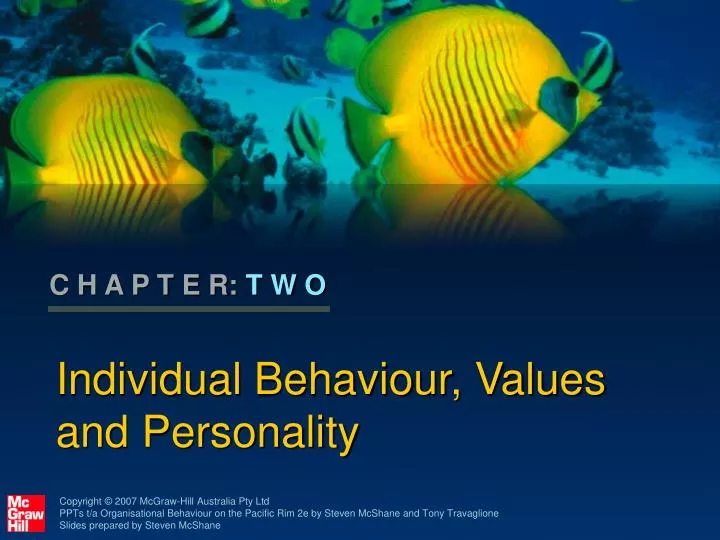 CHAPTER: TWO

Individual Behaviour, Values and Personality

Mc Graw Hill

Copyright © 2007 McGraw-Hill Australia Pty Ltd
PPTs t/a Organisational Behaviour on the Pacific Rim 2e by Steven McShane and Tony Travaglione
Slides prepared by Steven McShane